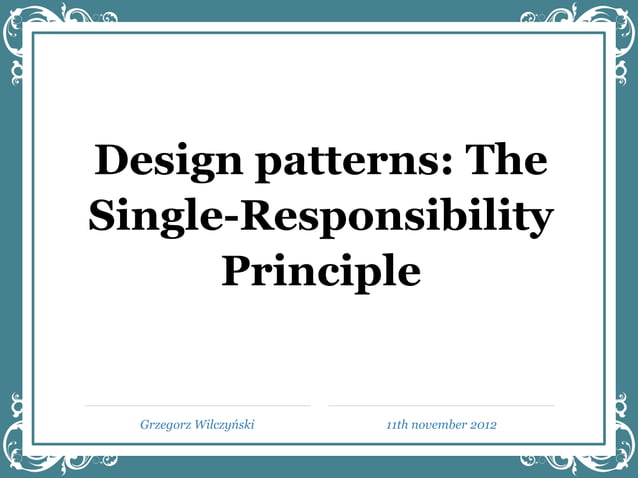 Design patterns: The Single-Responsibility Principle

Grzegorz Wilczyński

11th november 2012